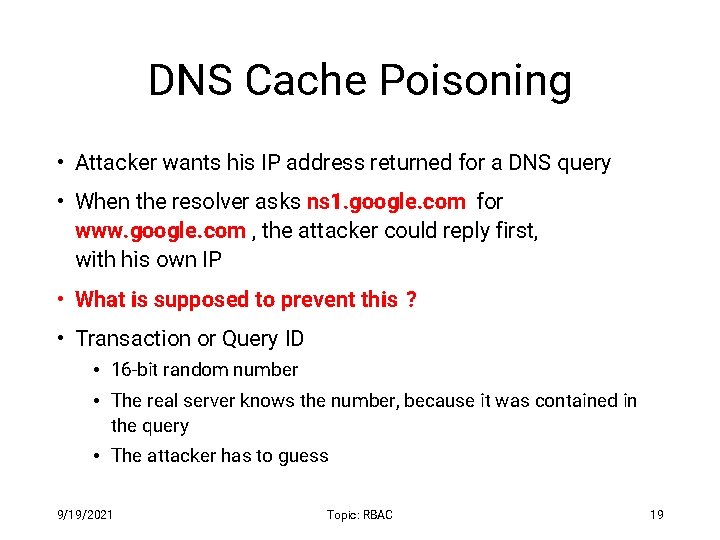 DNS Cache Poisoning

• Attacker wants his IP address returned for a DNS query

• When the resolver asks ns1.google.com for www.google.com , the attacker could reply first, with his own IP

• What is supposed to prevent this ?

• Transaction or Query ID
  • 16-bit random number
  • The real server knows the number, because it was contained in the query
  • The attacker has to guess

9/19/2021 Topic: RBAC 19